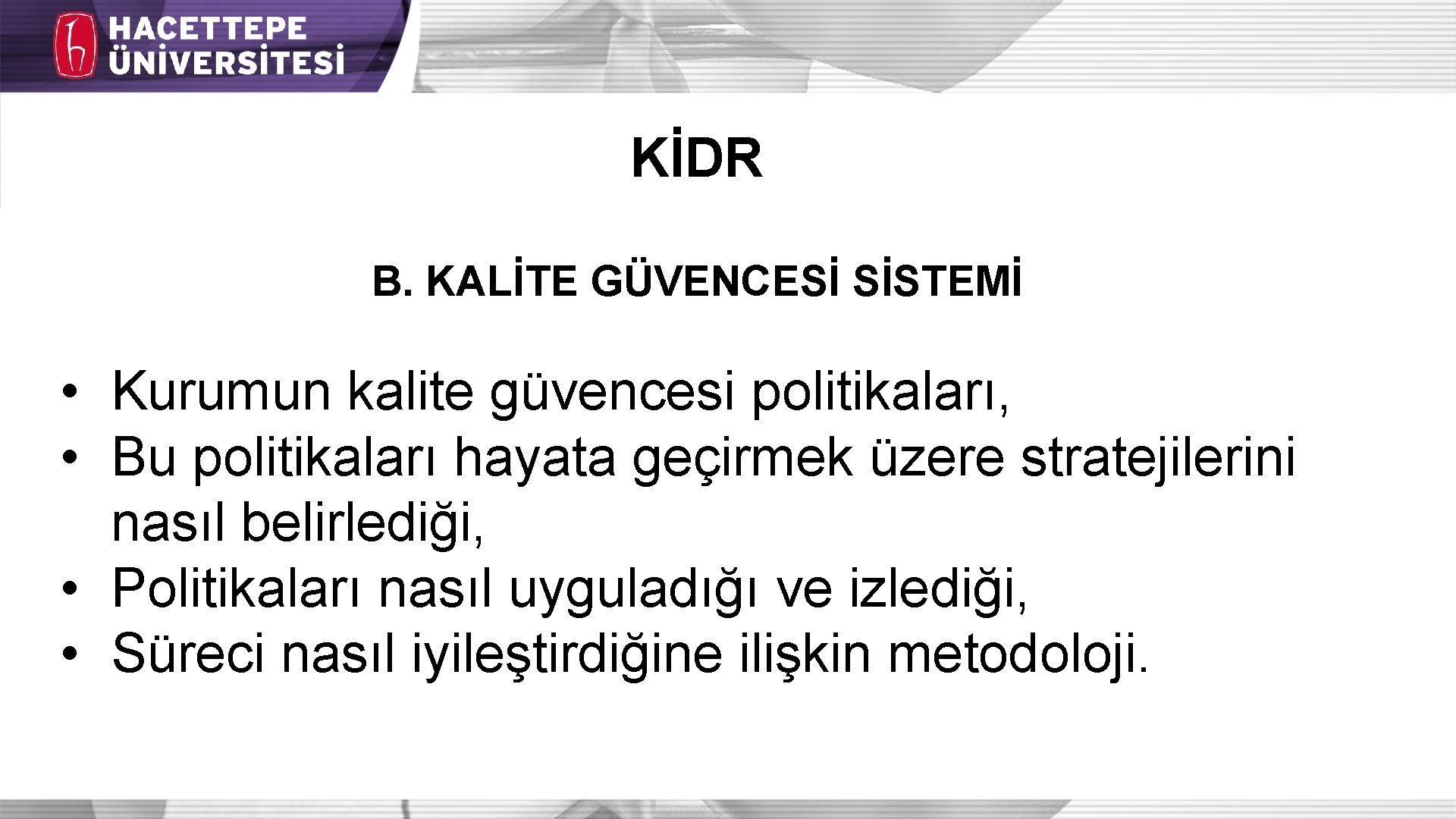 HACETTEPE ÜNİVERSİTESİ

KİDR

B. KALİTE GÜVENCESİ SİSTEMİ

• Kurumun kalite güvencesi politikaları,
• Bu politikaları hayata geçirmek üzere stratejilerini nasıl belirlediği,
• Politikaları nasıl uyguladığı ve izlediği,
• Süreci nasıl iyileştirdiğine ilişkin metodoloji.